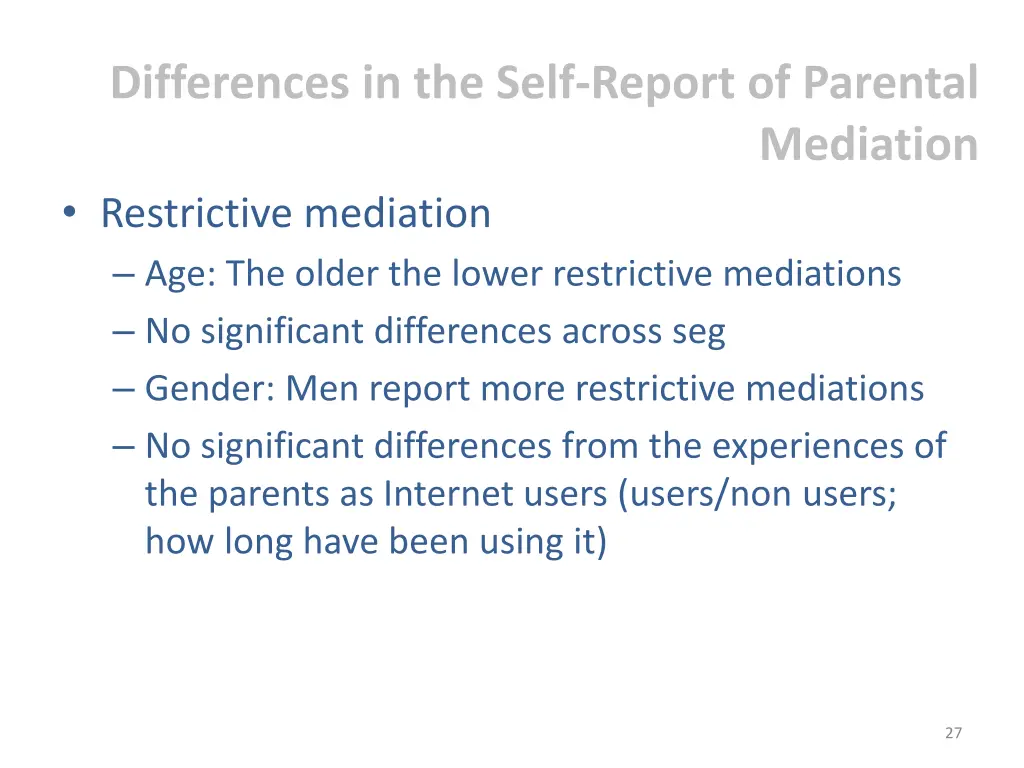 Differences in the Self-Report of Parental Mediation

• Restrictive mediation
– Age: The older the lower restrictive mediations
– No significant differences across seg
– Gender: Men report more restrictive mediations
– No significant differences from the experiences of the parents as Internet users (users/non users; how long have been using it)

27